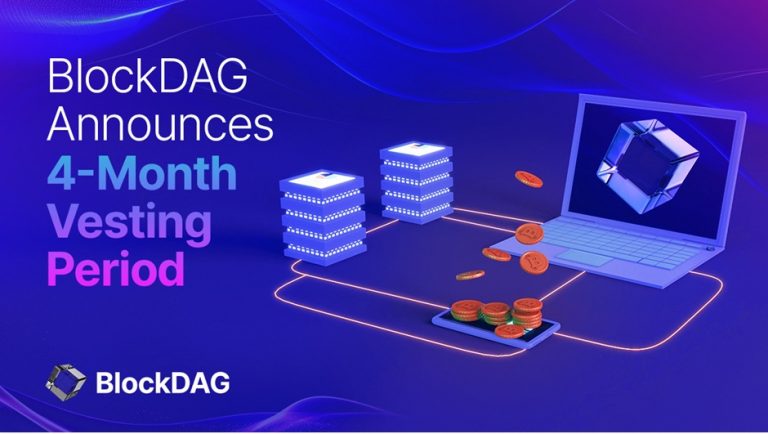 BlockDAG Announces 4-Month Vesting Period

BlockDAG